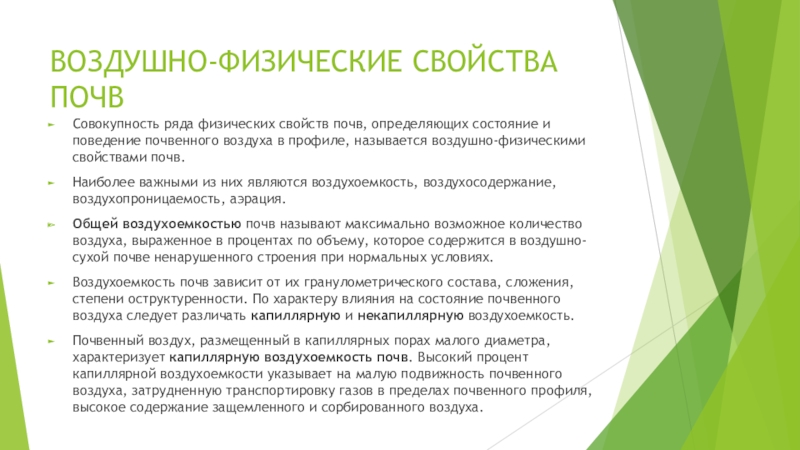 ВОЗДУШНО-ФИЗИЧЕСКИЕ СВОЙСТВА ПОЧВ

Совокупность ряда физических свойств почв, определяющих состояние и поведение почвенного воздуха в профиле, называется воздушно-физическими свойствами почв.

Наиболее важными из них являются воздухоемкость, воздухосодержание, воздухопроницаемость, аэрация.

Общей воздухоемкостью почв называют максимально возможное количество воздуха, выраженное в процентах по объему, которое содержится в воздушно-сухой почве ненарушенного строения при нормальных условиях.

Воздухоемкость почв зависит от их гранулометрического состава, сложения, степени оструктуренности. По характеру влияния на состояние почвенного воздуха следует различать капиллярную и некапиллярную воздухоемкость.

Почвенный воздух, размещенный в капиллярных порах малого диаметра, характеризует капиллярную воздухоемкость почв. Высокий процент капиллярной воздухоемкости указывает на малую подвижность почвенного воздуха, затрудненную транспортировку газов в пределах почвенного профиля, высокое содержание защемленного и сорбированного воздуха.